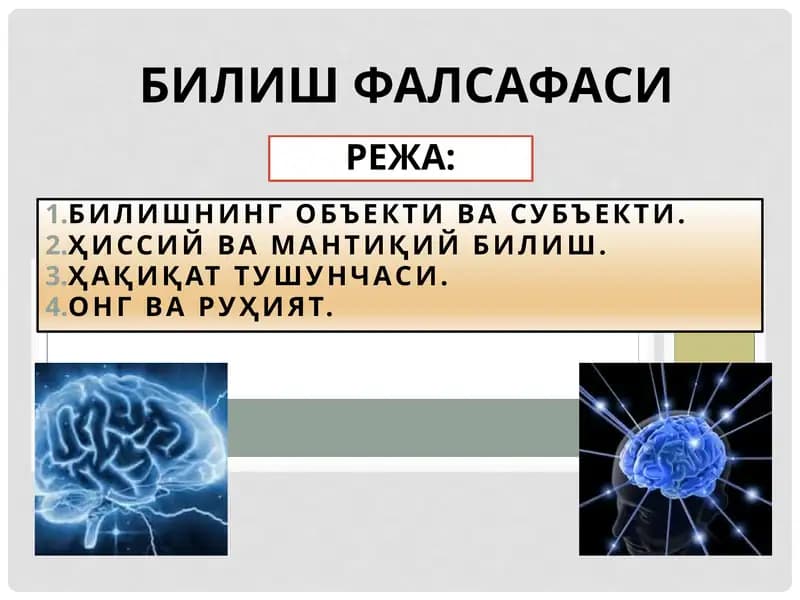 БИЛИШ ФАЛСАФАСИ

РЕЖА:

1.БИЛИШНИНГ ОБЪЕКТИ ВА СУБЪЕКТИ.
2.ҲИССИЙ ВА МАНТИҚИЙ БИЛИШ.
3.ҲАҚИҚАТ ТУШУНЧАСИ.
4.ОНГ ВА РУҲИЯТ.